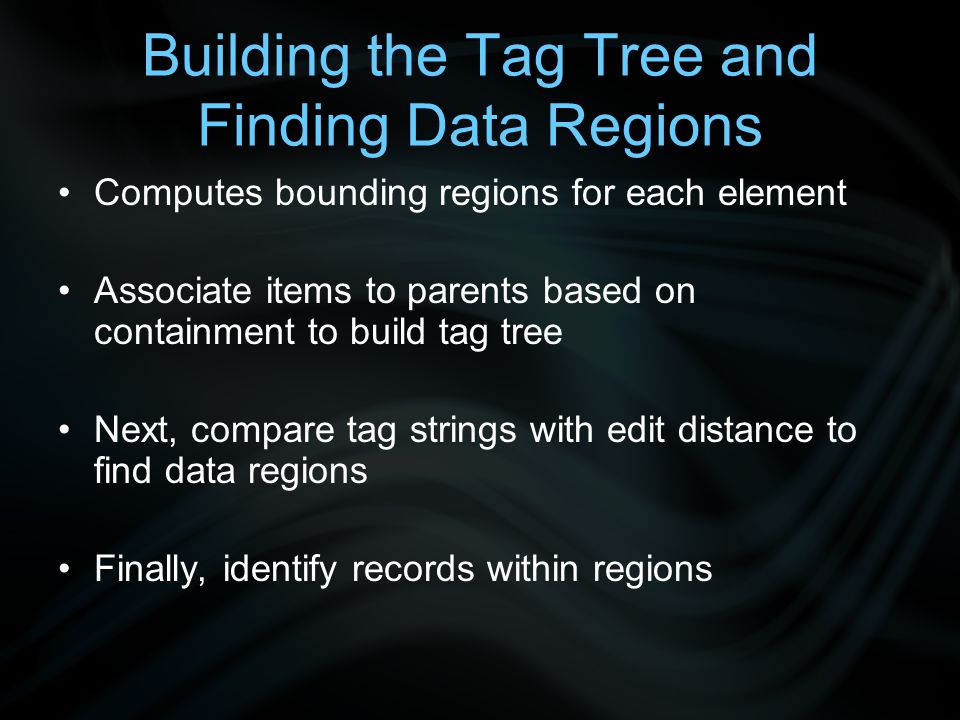 Building the Tag Tree and Finding Data Regions

• Computes bounding regions for each element

• Associate items to parents based on containment to build tag tree

• Next, compare tag strings with edit distance to find data regions

• Finally, identify records within regions